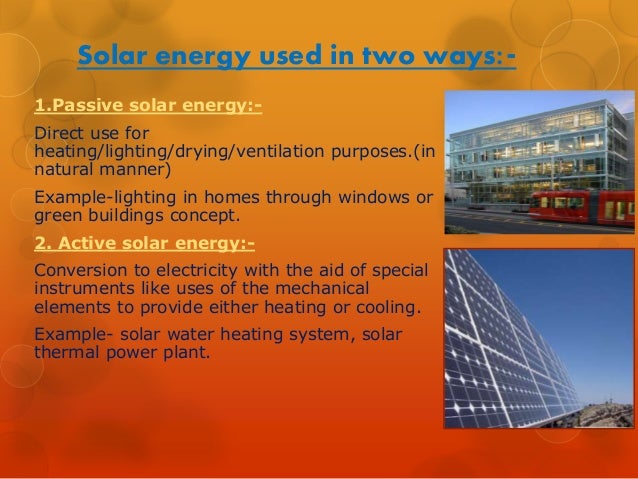 Solar energy used in two ways:-

1.Passive solar energy:-

Direct use for heating/lighting/drying/ventilation purposes.(in natural manner)

Example-lighting in homes through windows or green buildings concept.

2. Active solar energy:-

Conversion to electricity with the aid of special instruments like uses of the mechanical elements to provide either heating or cooling.

Example- solar water heating system, solar thermal power plant.